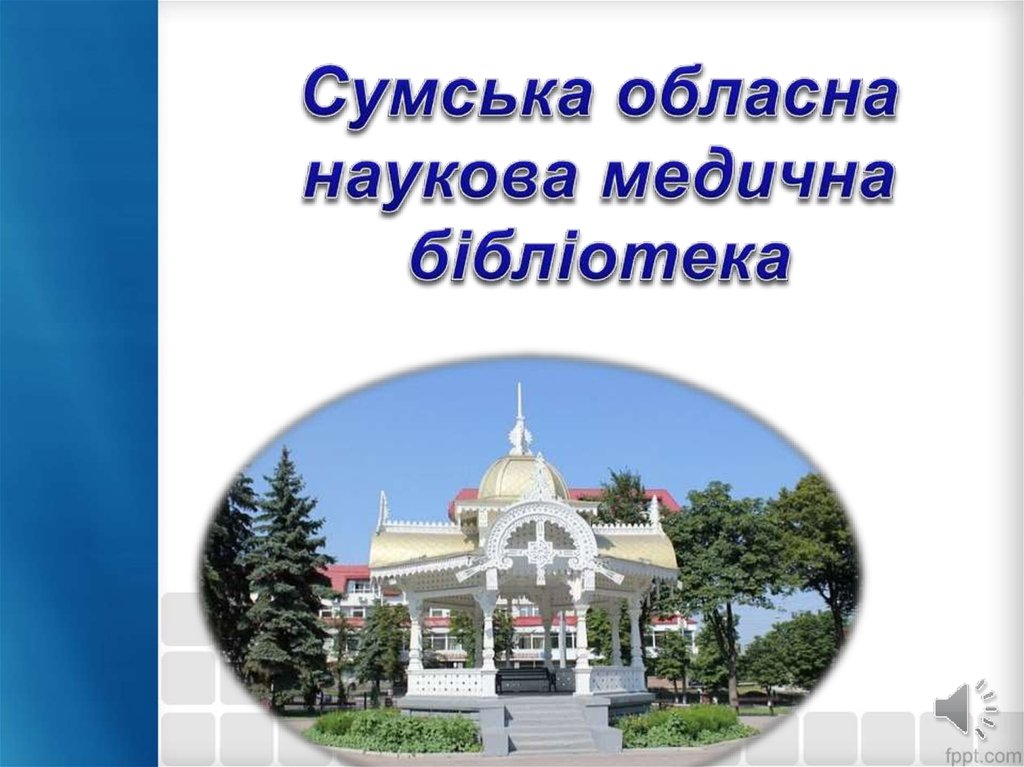 Сумська обласна наукова медична бібліотека

fppt.com